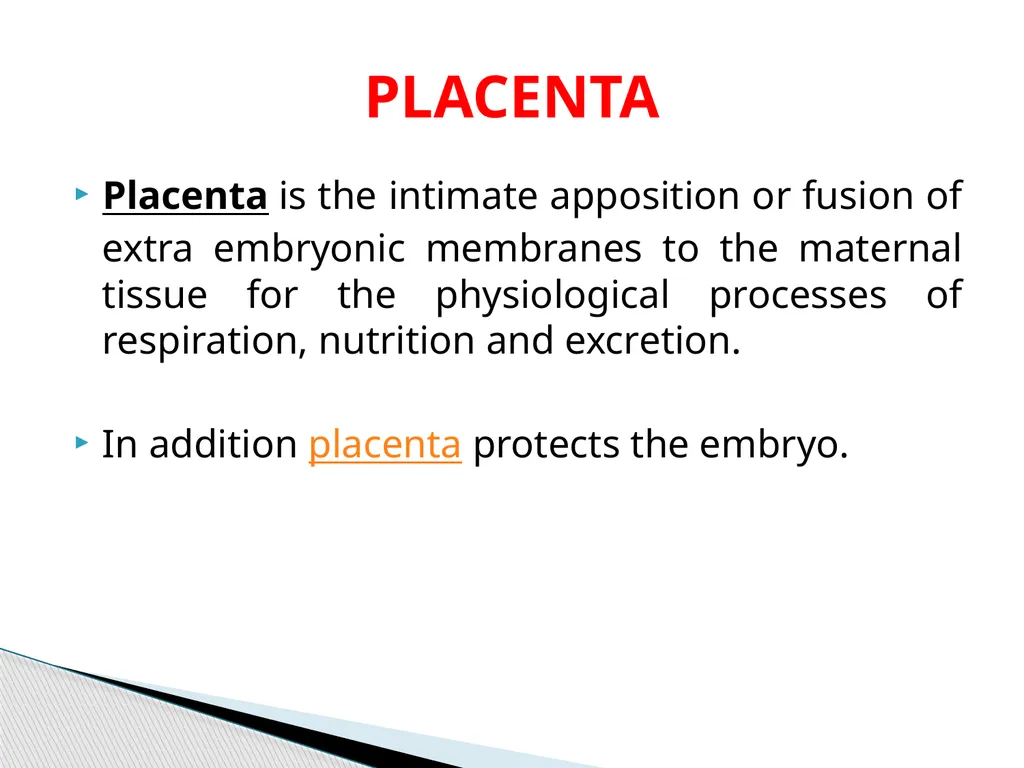 PLACENTA

Placenta is the intimate apposition or fusion of extra embryonic membranes to the maternal tissue for the physiological processes of respiration, nutrition and excretion.

In addition placenta protects the embryo.